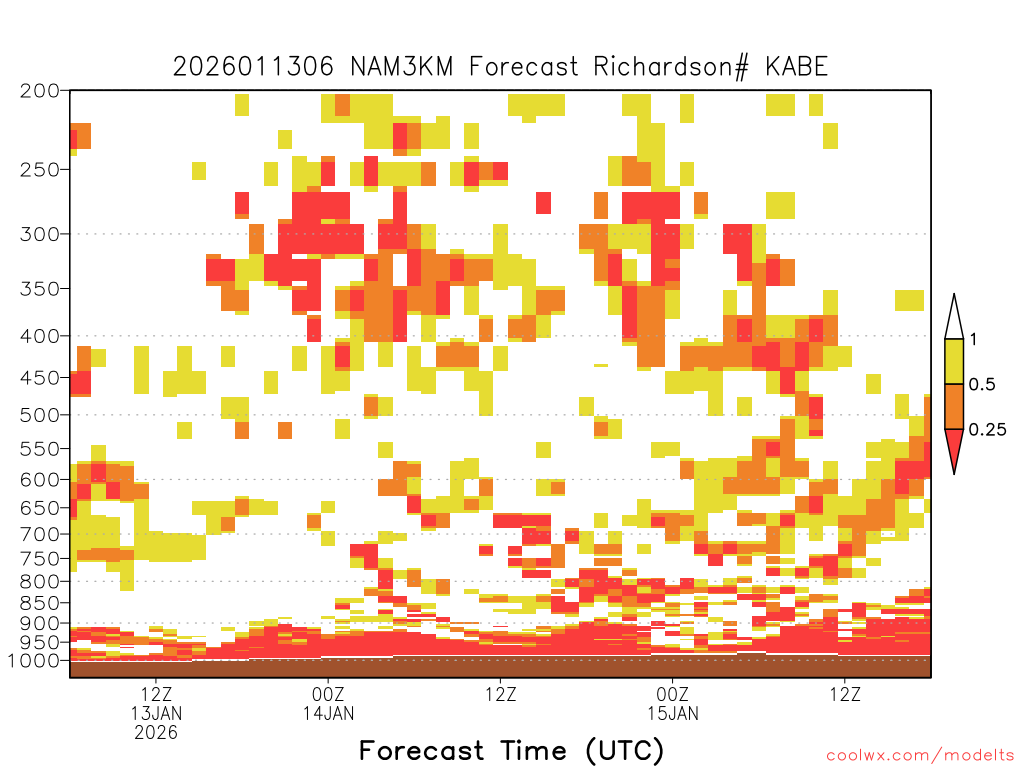 2026011306 NAM3KM Forecast Richardson# KABE

200
250
300
350
400
450
500
550
600
650
700
750
800
850
900
950
1000

1
0.5
0.25

12Z
13JAN
2026
00Z
14JAN
12Z
00Z
15JAN
12Z

Forecast Time (UTC)

coolwx.com/modelts